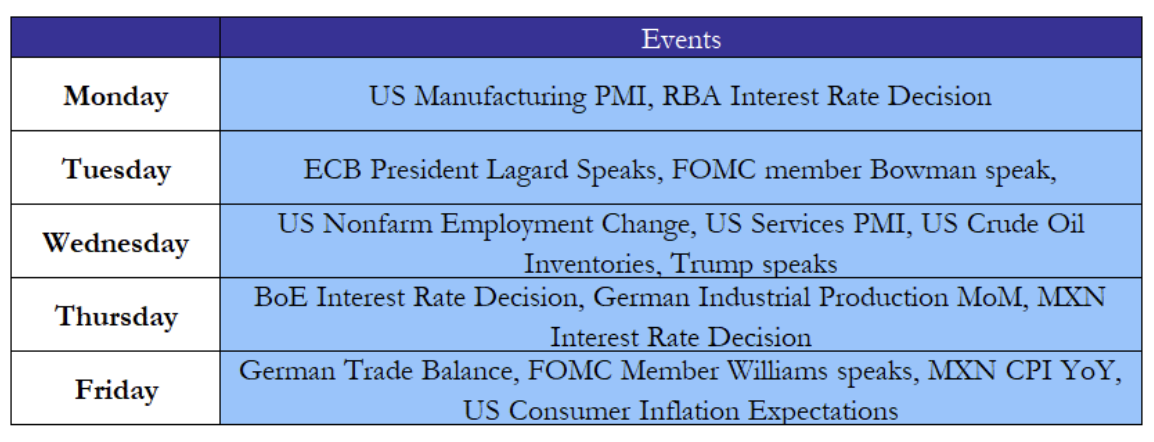 |  | Events |
|---|---|
| **Monday** | US Manufacturing PMI, RBA Interest Rate Decision |
| **Tuesday** | ECB President Lagard Speaks, FOMC member Bowman speak, |
| **Wednesday** | US Nonfarm Employment Change, US Services PMI, US Crude Oil Inventories, Trump speaks |
| **Thursday** | BoE Interest Rate Decision, German Industrial Production MoM, MXN Interest Rate Decision |
| **Friday** | German Trade Balance, FOMC Member Williams speaks, MXN CPI YoY, US Consumer Inflation Expectations |